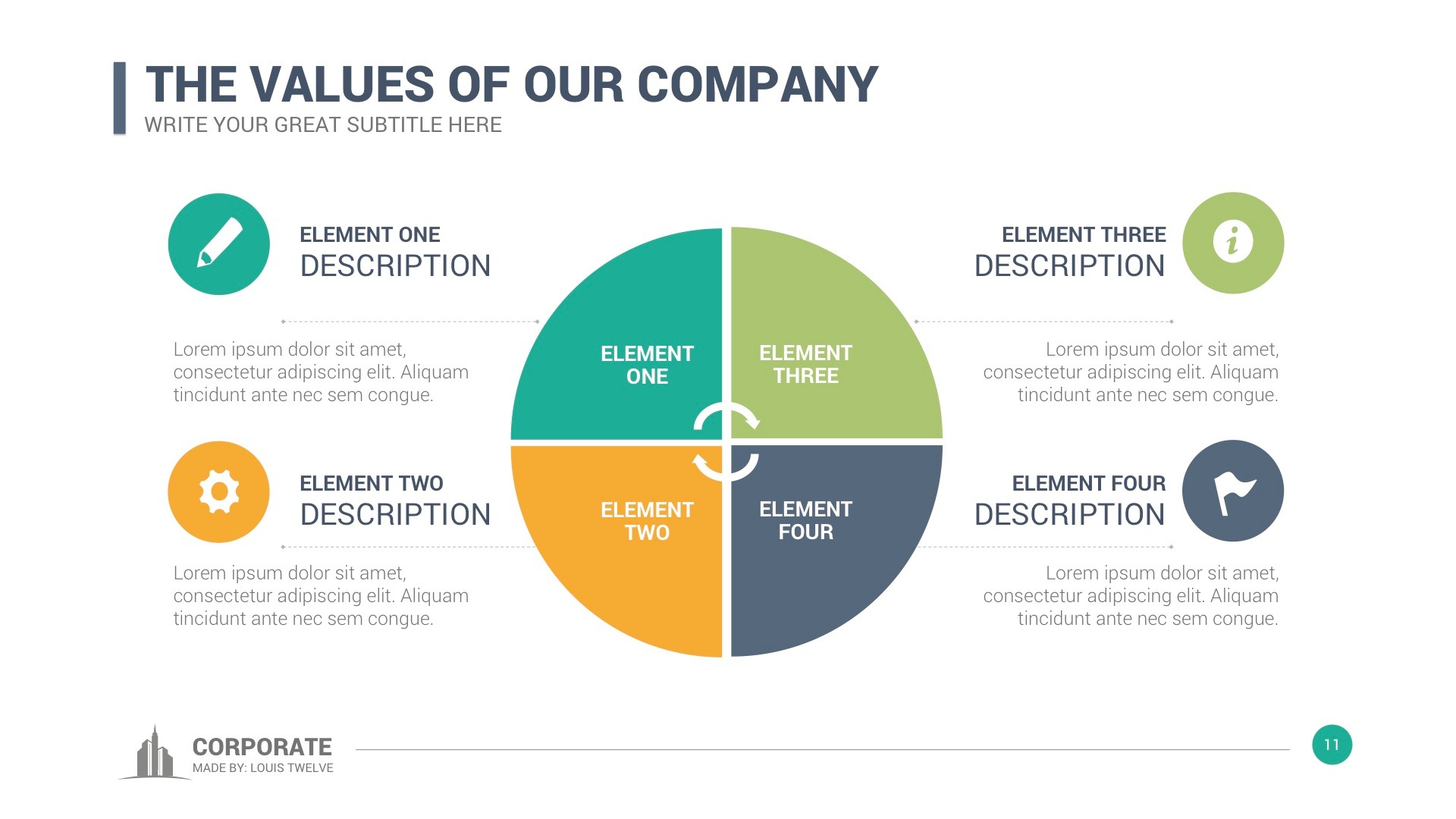 THE VALUES OF OUR COMPANY
WRITE YOUR GREAT SUBTITLE HERE

ELEMENT ONE
DESCRIPTION

Lorem ipsum dolor sit amet, consectetur adipiscing elit. Aliquam tincidunt ante nec sem congue.

ELEMENT TWO
DESCRIPTION

Lorem ipsum dolor sit amet, consectetur adipiscing elit. Aliquam tincidunt ante nec sem congue.

ELEMENT ONE

ELEMENT THREE

ELEMENT TWO

ELEMENT FOUR

ELEMENT THREE
DESCRIPTION

Lorem ipsum dolor sit amet, consectetur adipiscing elit. Aliquam tincidunt ante nec sem congue.

ELEMENT FOUR
DESCRIPTION

Lorem ipsum dolor sit amet, consectetur adipiscing elit. Aliquam tincidunt ante nec sem congue.

CORPORATE
MADE BY: LOUIS TWELVE

11